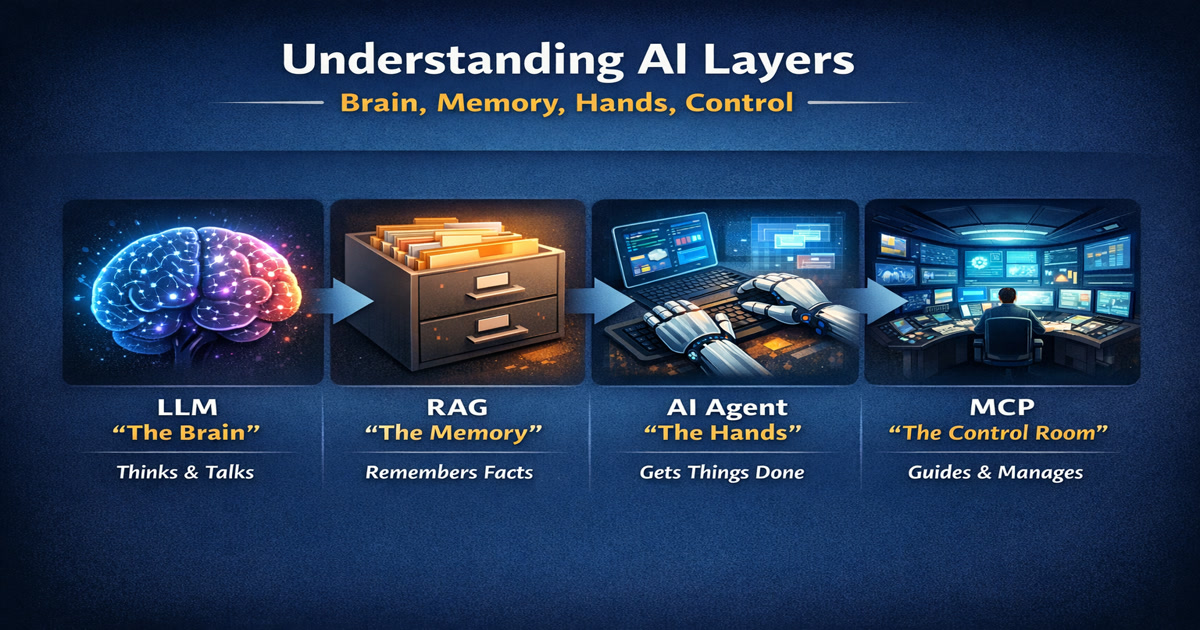 Understanding AI Layers

Brain, Memory, Hands, Control

LLM
"The Brain"
Thinks & Talks

RAG
"The Memory"
Remembers Facts

AI Agent
"The Hands"
Gets Things Done

MCP
"The Control Room"
Guides & Manages